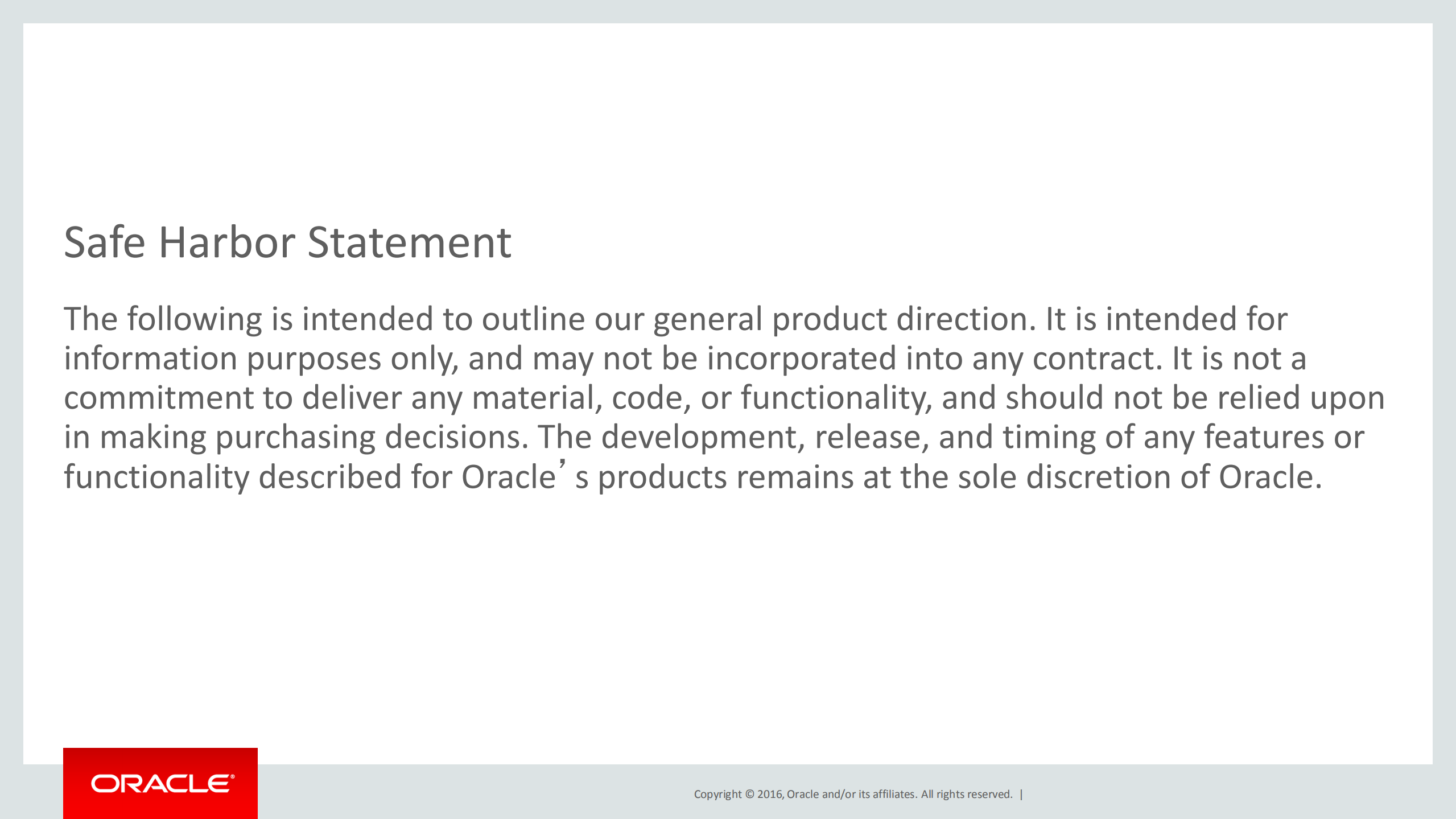 Safe Harbor Statement

The following is intended to outline our general product direction. It is intended for information purposes only, and may not be incorporated into any contract. It is not a commitment to deliver any material, code, or functionality, and should not be relied upon in making purchasing decisions. The development, release, and timing of any features or functionality described for Oracle’s products remains at the sole discretion of Oracle.

ORACLE®

Copyright © 2016, Oracle and/or its affiliates. All rights reserved. |